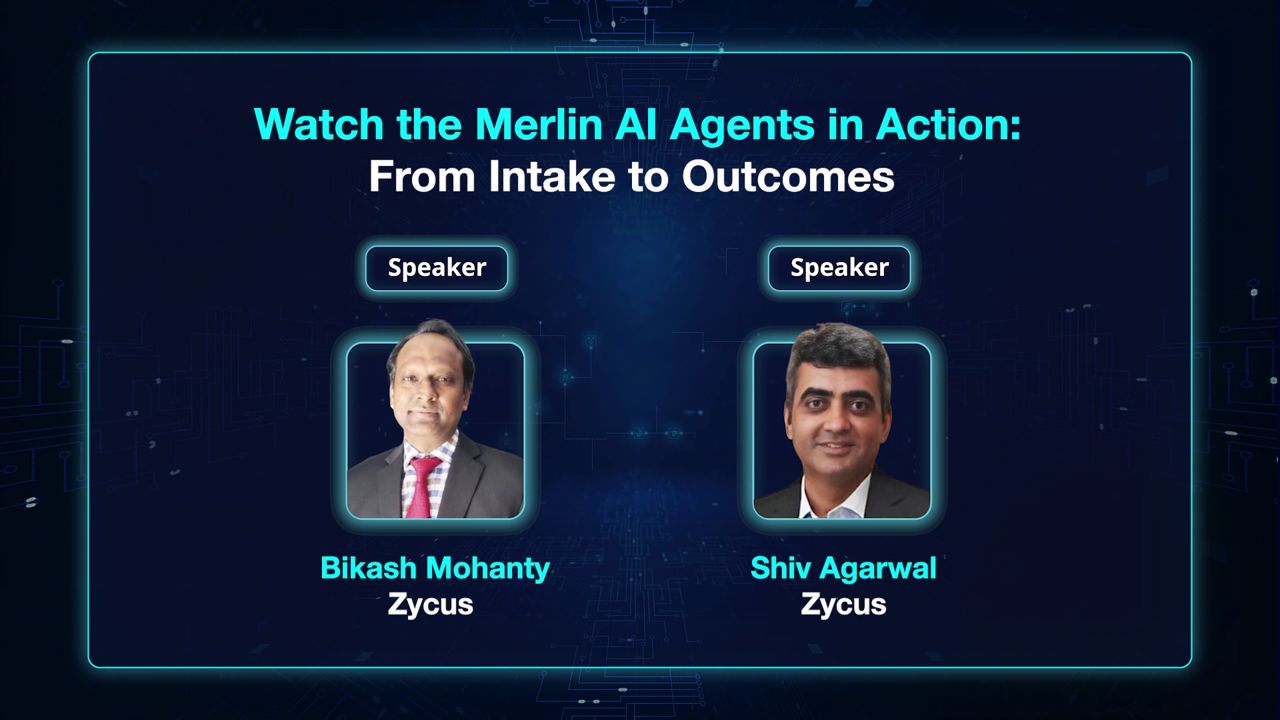 Watch the Merlin AI Agents in Action:
From Intake to Outcomes

Speaker

Bikash Mohanty
Zycus

Speaker

Shiv Agarwal
Zycus